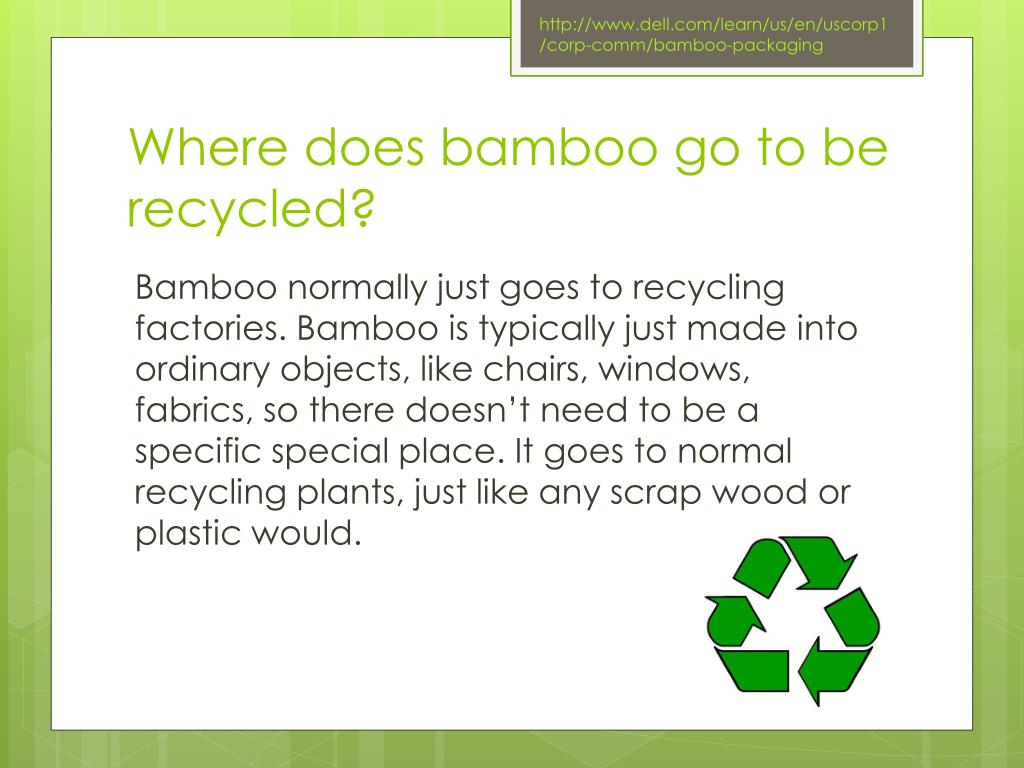 http://www.dell.com/learn/us/en/uscorp1/corp-comm/bamboo-packaging

Where does bamboo go to be recycled?

Bamboo normally just goes to recycling factories. Bamboo is typically just made into ordinary objects, like chairs, windows, fabrics, so there doesn't need to be a specific special place. It goes to normal recycling plants, just like any scrap wood or plastic would.